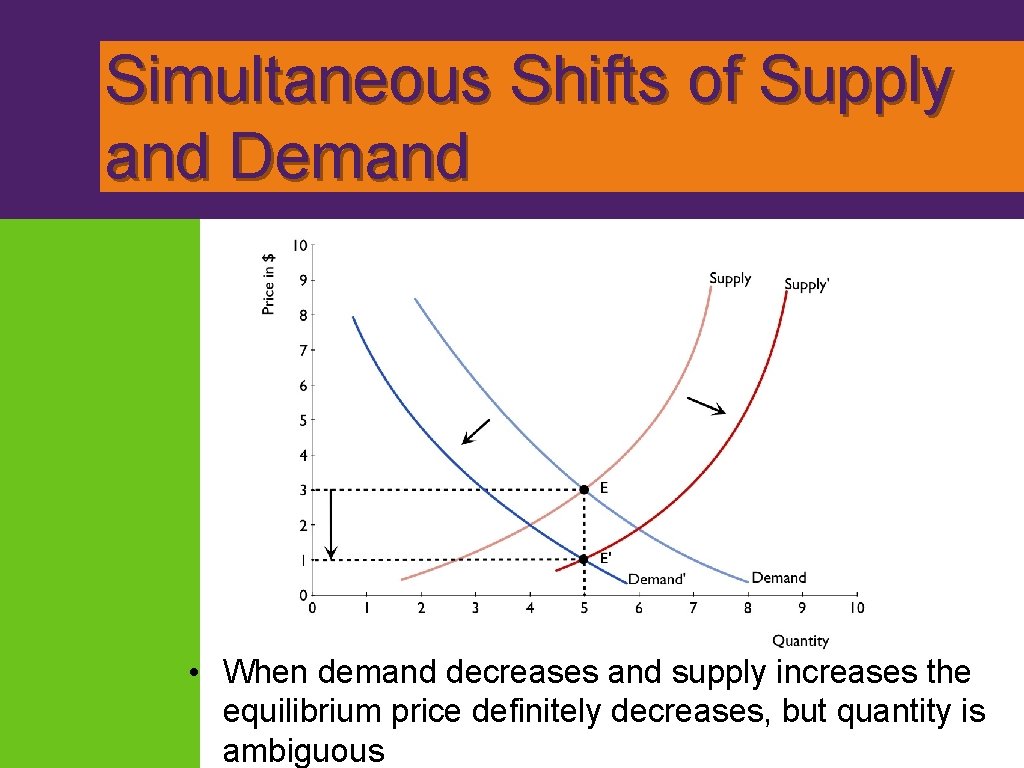 Simultaneous Shifts of Supply and Demand

Price in $

10
9
8
7
6
5
4
3
2
1
0

Supply
Supply'
E
E'
Demand'
Demand

0 1 2 3 4 5 6 7 8 9 10

Quantity

• When demand decreases and supply increases the equilibrium price definitely decreases, but quantity is ambiguous